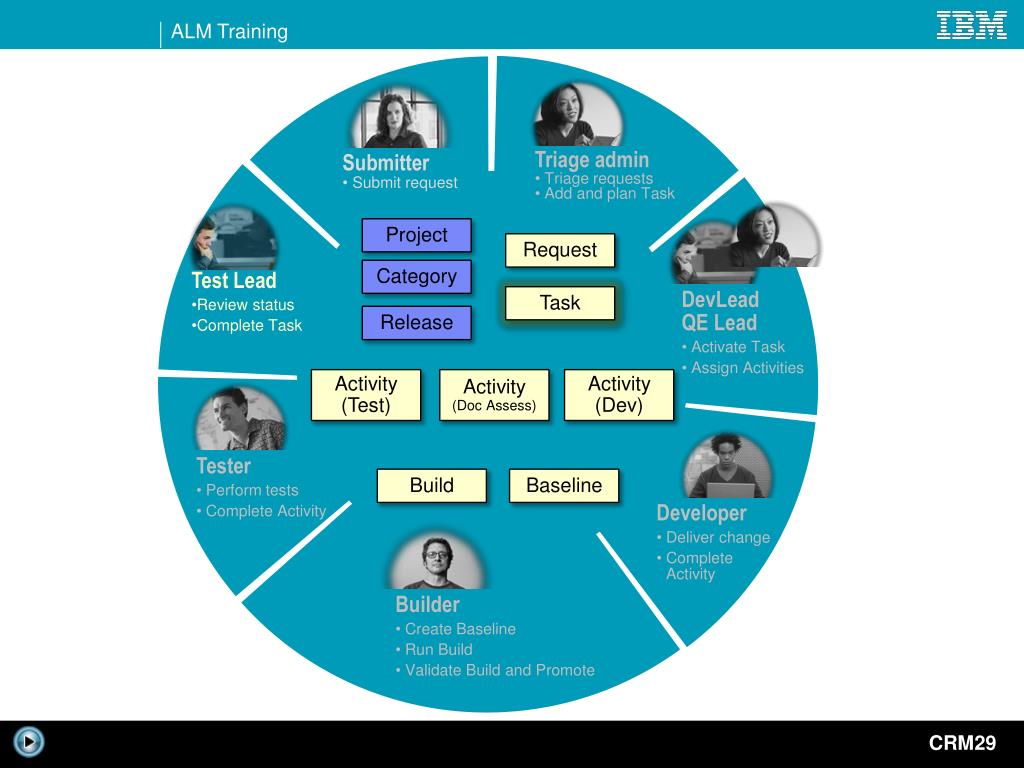 ALM Training

IBM

Submitter
• Submit request

Triage admin
• Triage requests
• Add and plan Task

Test Lead
•Review status
•Complete Task

Project

Category

Release

Request

Task

DevLead
QE Lead
• Activate Task
• Assign Activities

Activity (Test)

Activity (Doc Assess)

Activity (Dev)

Tester
• Perform tests
• Complete Activity

Build

Baseline

Developer
• Deliver change
• Complete Activity

Builder
• Create Baseline
• Run Build
• Validate Build and Promote

CRM29